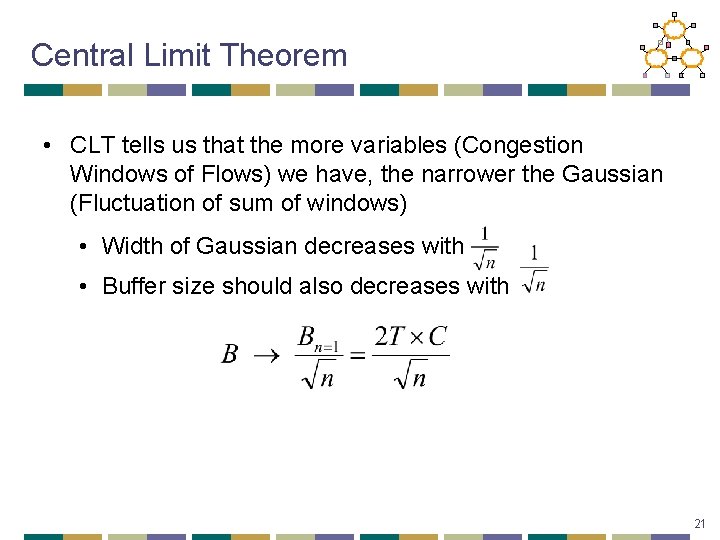 Central Limit Theorem

• CLT tells us that the more variables (Congestion Windows of Flows) we have, the narrower the Gaussian (Fluctuation of sum of windows)

• Width of Gaussian decreases with $\frac{1}{\sqrt{n}}$

• Buffer size should also decreases with $\frac{1}{\sqrt{n}}$

$B \rightarrow \frac{B_{n=1}}{\sqrt{n}} = \frac{2T \times C}{\sqrt{n}}$

21